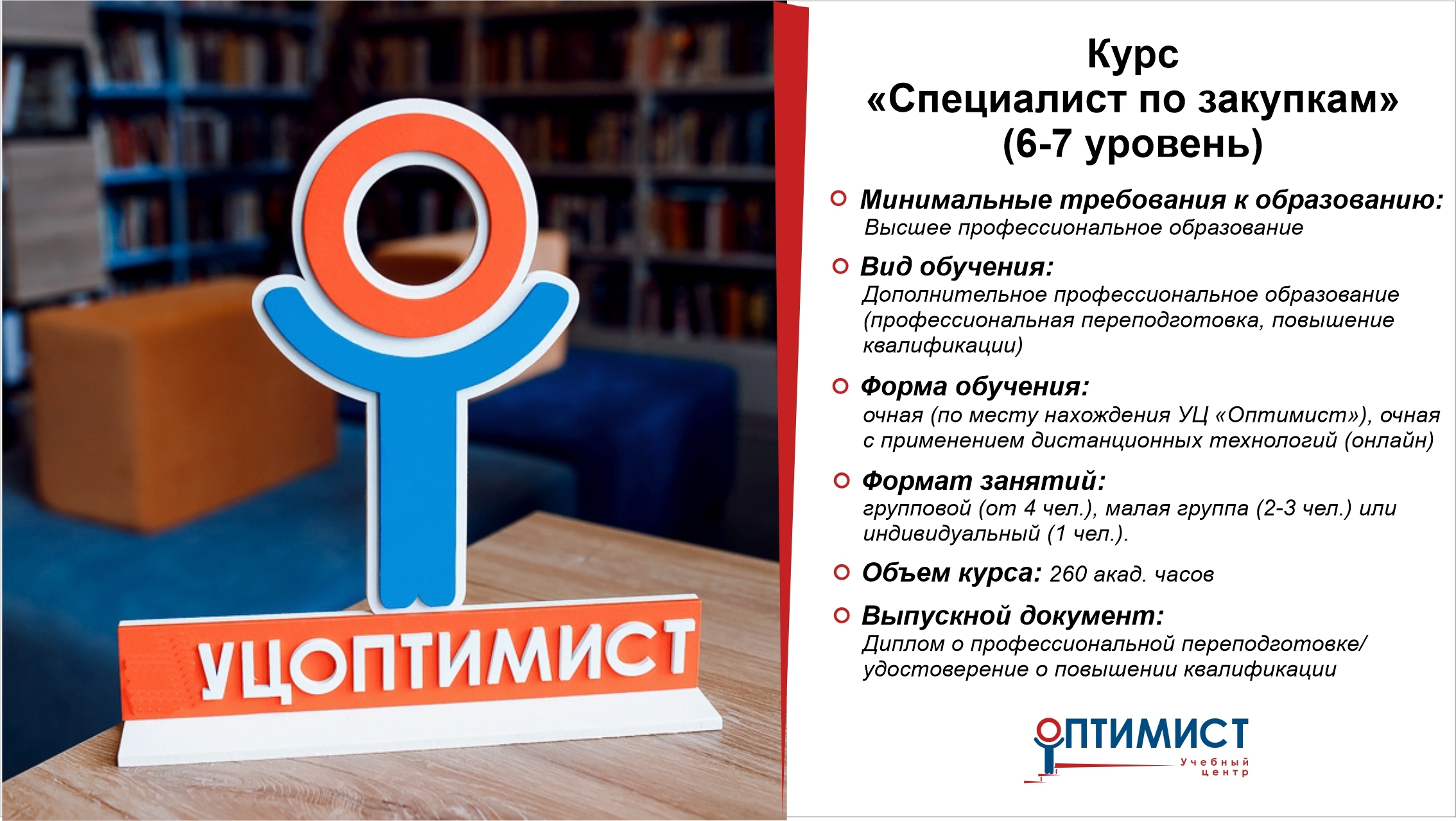 УЦОПТИМИСТ

Курс
«Специалист по закупкам»
(6-7 уровень)

Минимальные требования к образованию:
Высшее профессиональное образование

Вид обучения:
Дополнительное профессиональное образование (профессиональная переподготовка, повышение квалификации)

Форма обучения:
очная (по месту нахождения УЦ «Оптимист»), очная с применением дистанционных технологий (онлайн)

Формат занятий:
групповой (от 4 чел.), малая группа (2-3 чел.) или индивидуальный (1 чел.).

Объем курса: 260 акад. часов

Выпускной документ:
Диплом о профессиональной переподготовке/ удостоверение о повышении квалификации

ОПТИМИСТ
Учебный центр